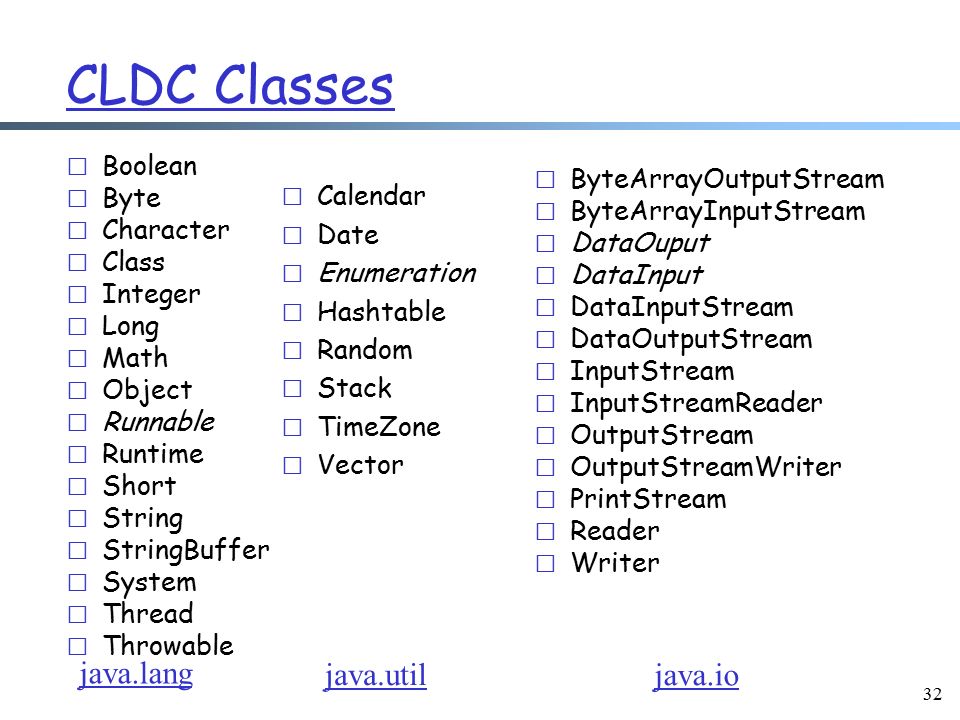 CLDC Classes

□ Boolean
□ Byte
□ Character
□ Class
□ Integer
□ Long
□ Math
□ Object
□ Runnable
□ Runtime
□ Short
□ String
□ StringBuffer
□ System
□ Thread
□ Throwable

java.lang

□ Calendar
□ Date
□ Enumeration
□ Hashtable
□ Random
□ Stack
□ TimeZone
□ Vector

java.util

□ ByteArrayOutputStream
□ ByteArrayInputStream
□ DataOuput
□ DataInput
□ DataInputStream
□ DataOutputStream
□ InputStream
□ InputStreamReader
□ OutputStream
□ OutputStreamWriter
□ PrintStream
□ Reader
□ Writer

java.io

32